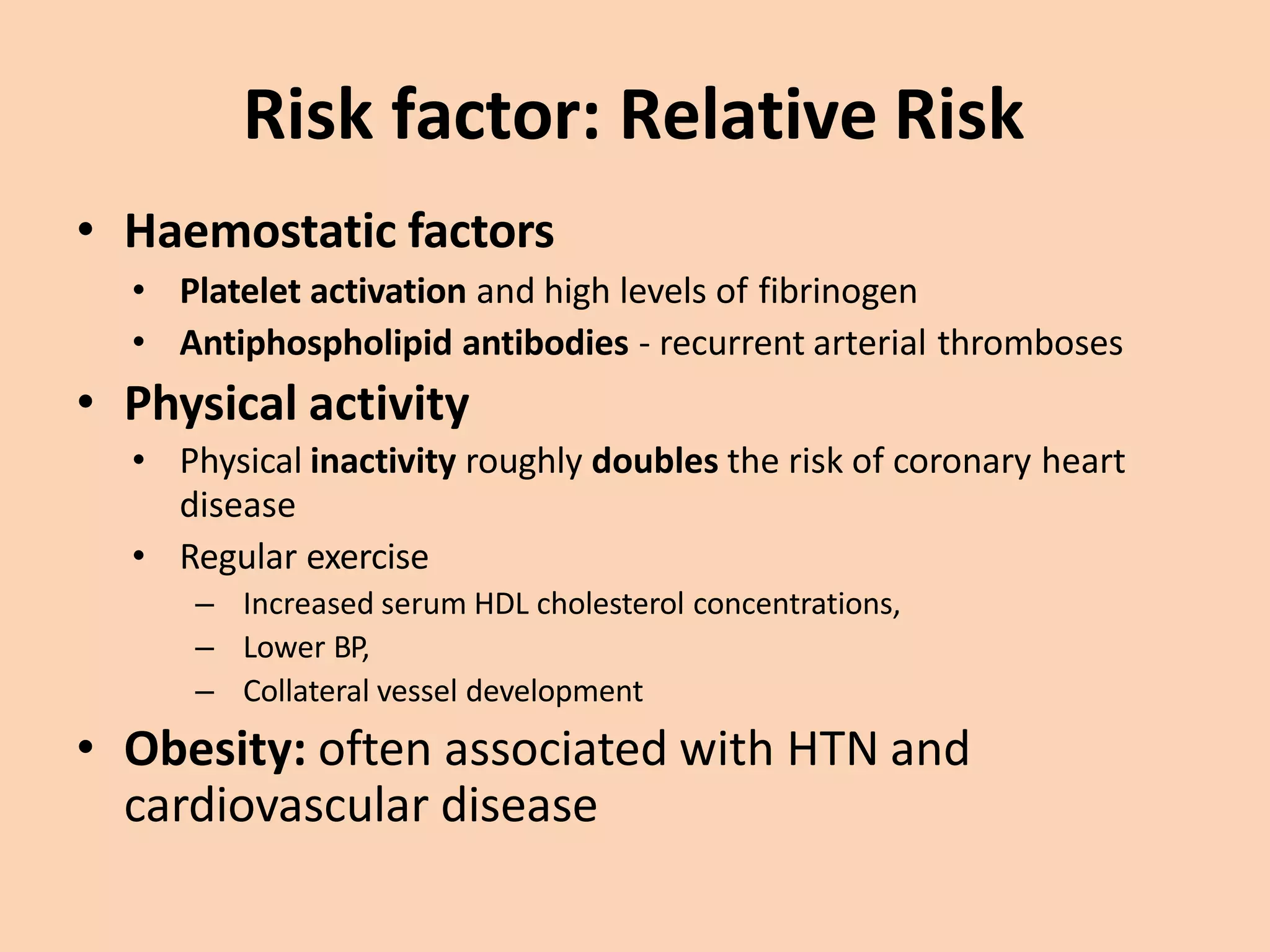 Risk factor: Relative Risk

• Haemostatic factors
  • Platelet activation and high levels of fibrinogen
  • Antiphospholipid antibodies - recurrent arterial thromboses
• Physical activity
  • Physical inactivity roughly doubles the risk of coronary heart disease
  • Regular exercise
    – Increased serum HDL cholesterol concentrations,
    – Lower BP,
    – Collateral vessel development
• Obesity: often associated with HTN and cardiovascular disease